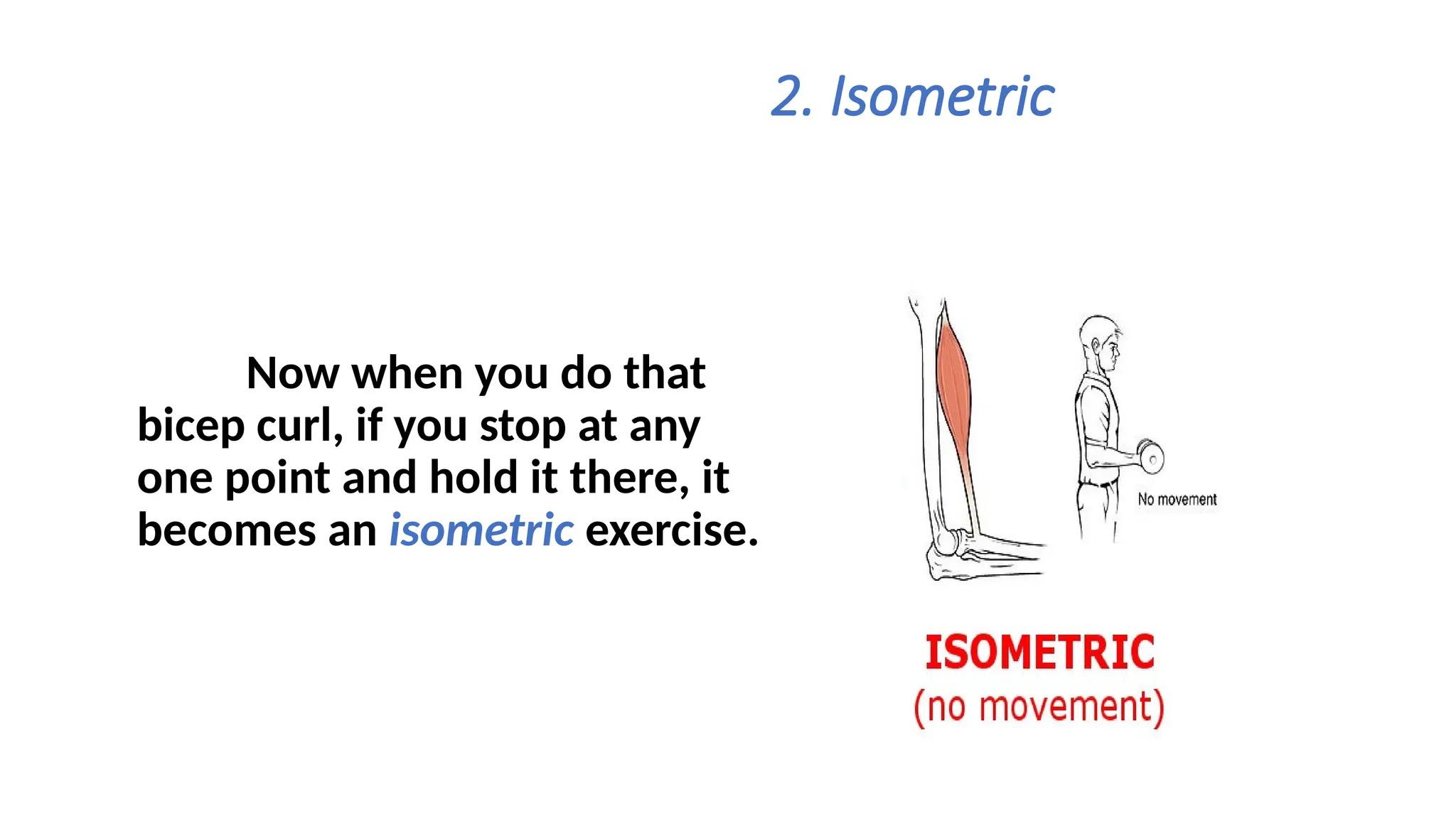 2. Isometric

Now when you do that bicep curl, if you stop at any one point and hold it there, it becomes an isometric exercise.

No movement

ISOMETRIC
(no movement)